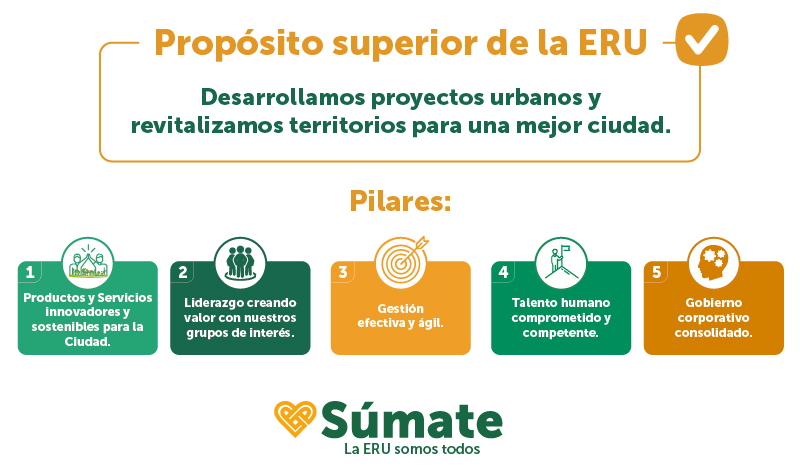 Propósito superior de la ERU

Desarrollamos proyectos urbanos y revitalizamos territorios para una mejor ciudad.

Pilares:

1
Productos y Servicios innovadores y sostenibles para la Ciudad.

2
Liderazgo creando valor con nuestros grupos de interés.

3
Gestión efectiva y ágil.

4
Talento humano comprometido y competente.

5
Gobierno corporativo consolidado.

Súmate
La ERU somos todos